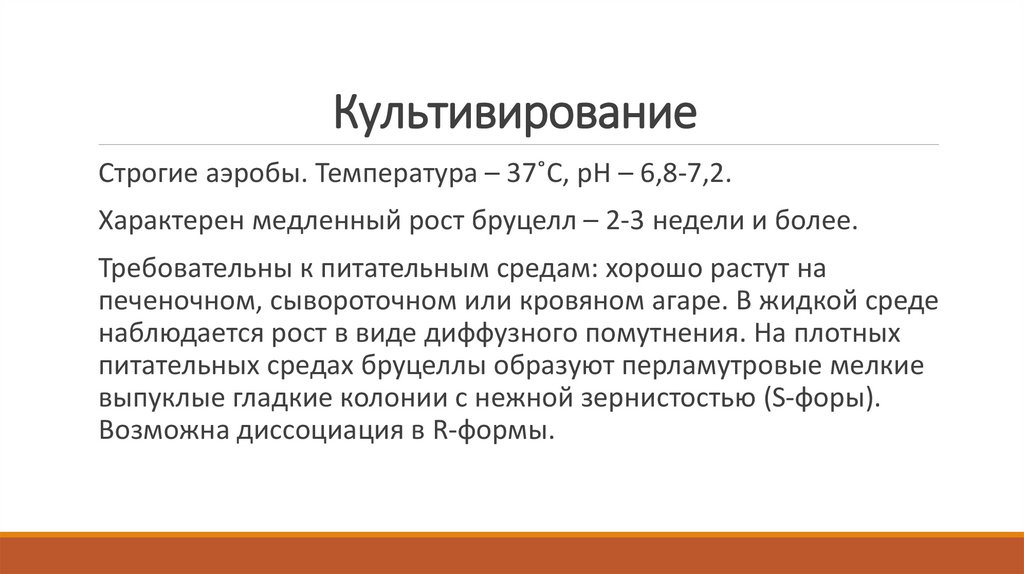 Культивирование

Строгие аэробы. Температура – 37˚С, рН – 6,8-7,2.

Характерен медленный рост бруцелл – 2-3 недели и более.

Требовательны к питательным средам: хорошо растут на печеночном, сывороточном или кровяном агаре. В жидкой среде наблюдается рост в виде диффузного помутнения. На плотных питательных средах бруцеллы образуют перламутровые мелкие выпуклые гладкие колонии с нежной зернистостью (S-форы). Возможна диссоциация в R-формы.